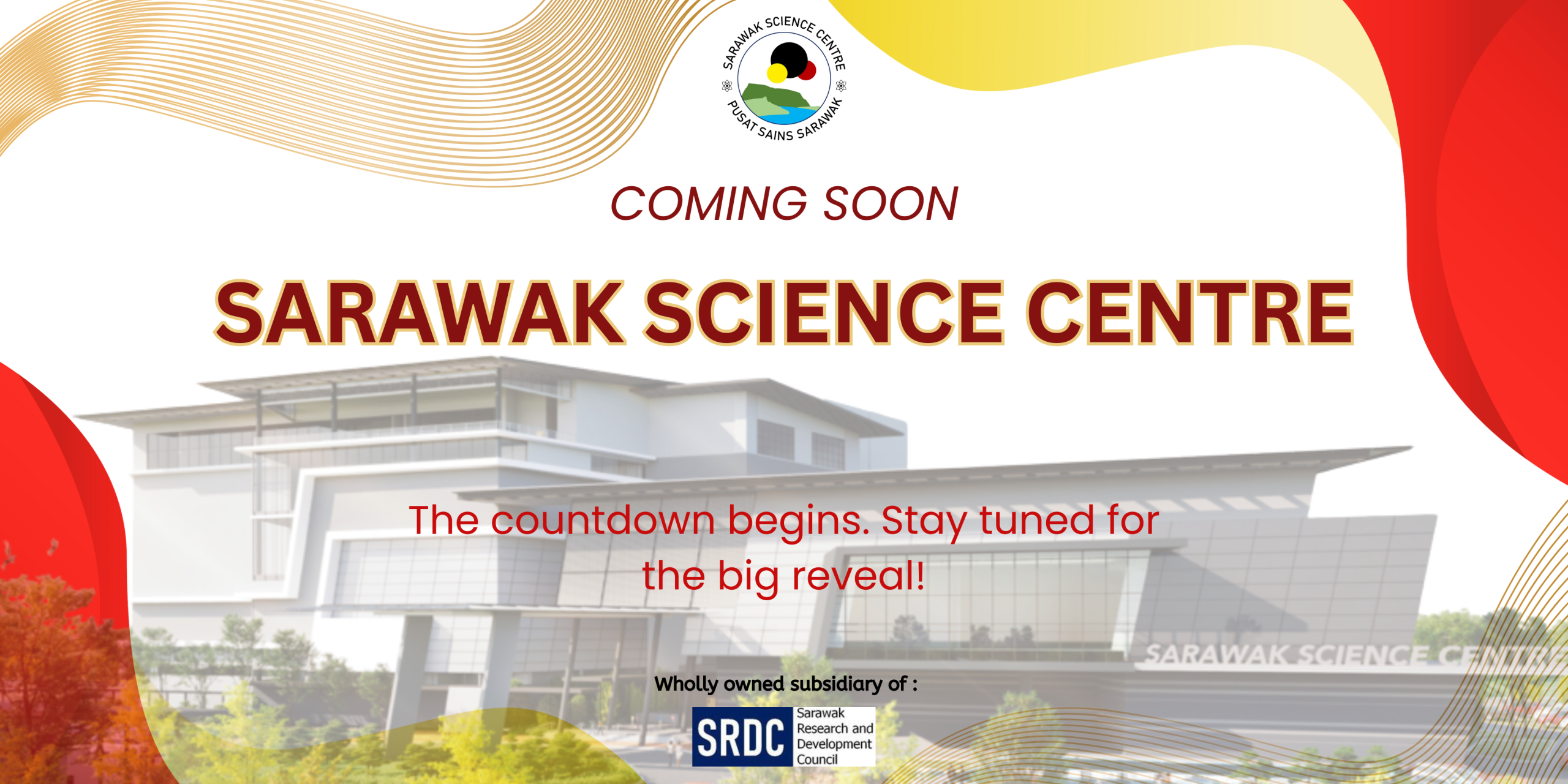 SARAWAK SCIENCE CENTRE
PUSAT SAINS SARAWAK

COMING SOON

SARAWAK SCIENCE CENTRE

The countdown begins. Stay tuned for the big reveal!

SARAWAK SCIENCE CENTRE

Wholly owned subsidiary of :

SRDC Sarawak Research and Development Council